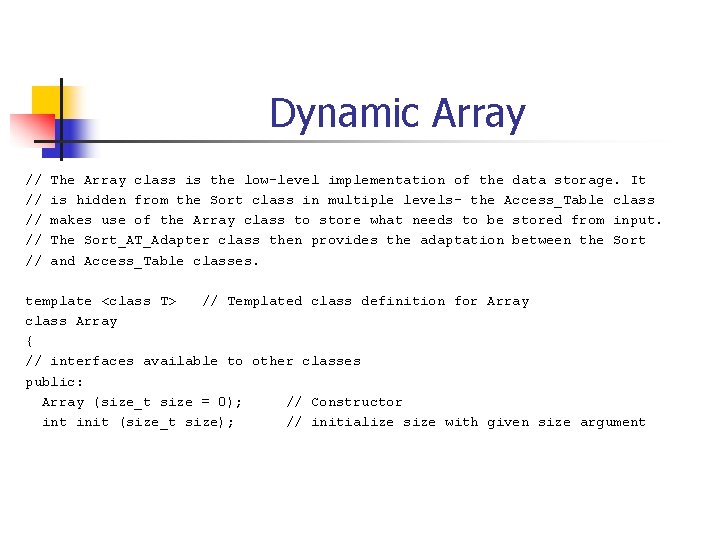 Dynamic Array

// The Array class is the low-level implementation of the data storage. It
// is hidden from the Sort class in multiple levels- the Access_Table class
// makes use of the Array class to store what needs to be stored from input.
// The Sort_AT_Adapter class then provides the adaptation between the Sort
// and Access_Table classes.

template <class T>   // Templated class definition for Array
class Array
{
// interfaces available to other classes
public:
  Array (size_t size = 0);     // Constructor
  int init (size_t size);      // initialize size with given size argument